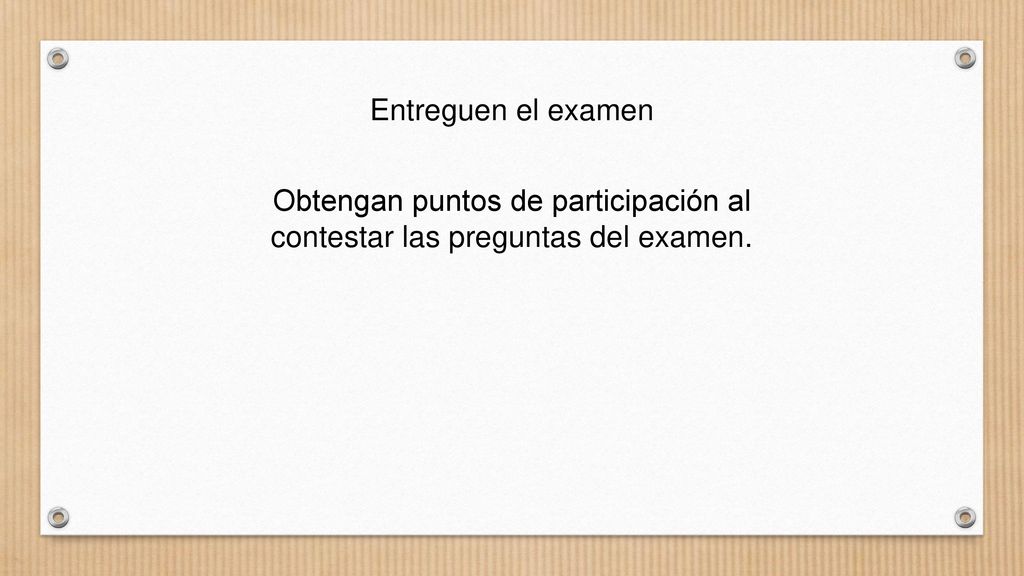 Entreguen el examen

Obtengan puntos de participación al contestar las preguntas del examen.